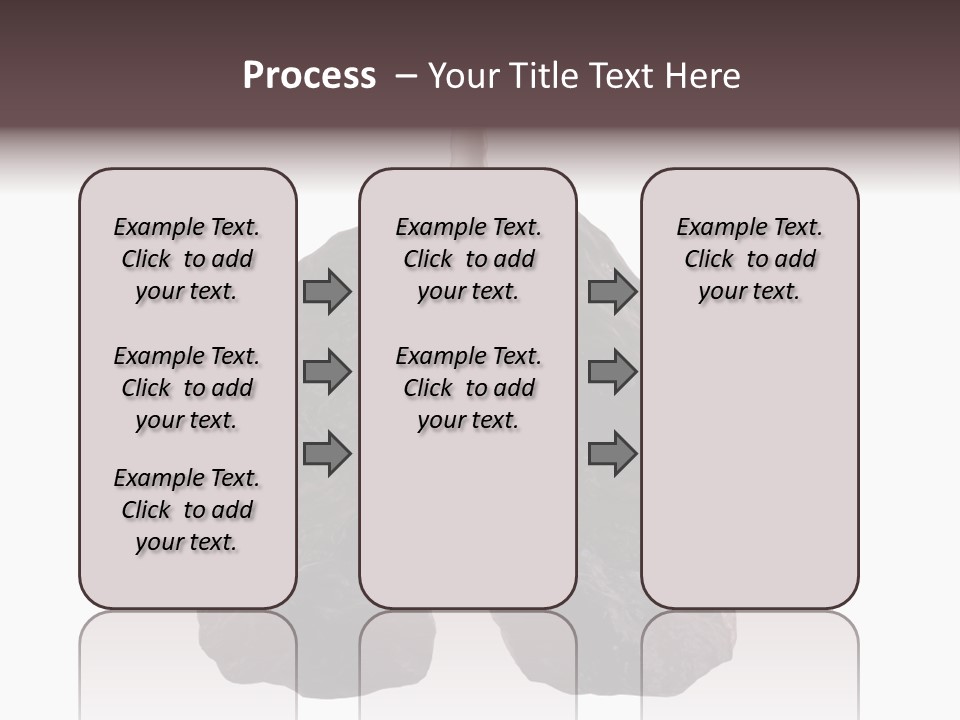 Process – Your Title Text Here

Example Text. Click to add your text.

Example Text. Click to add your text.

Example Text. Click to add your text.

Example Text. Click to add your text.

Example Text. Click to add your text.

Example Text. Click to add your text.